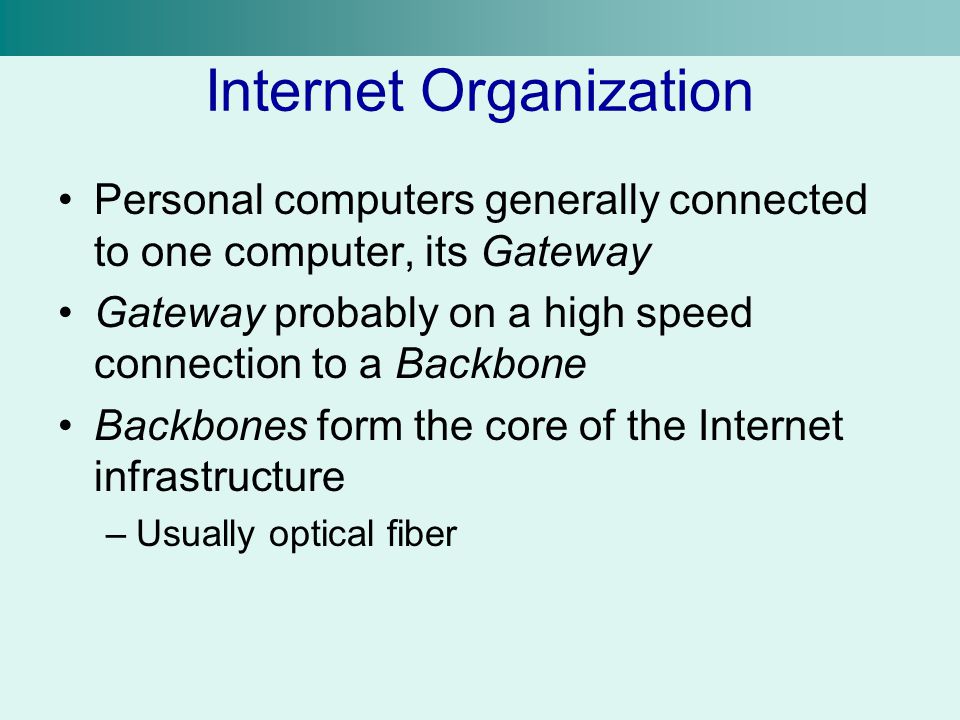 Internet Organization

• Personal computers generally connected to one computer, its Gateway

• Gateway probably on a high speed connection to a Backbone

• Backbones form the core of the Internet infrastructure

– Usually optical fiber